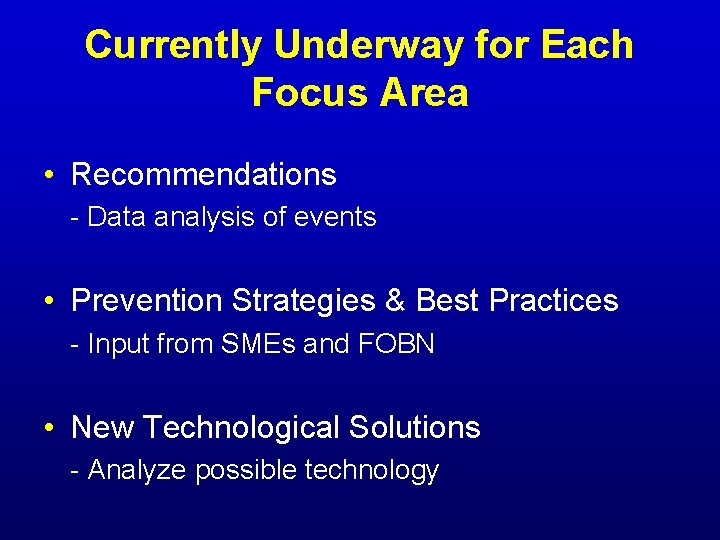 Currently Underway for Each Focus Area

• Recommendations
- Data analysis of events

• Prevention Strategies & Best Practices
- Input from SMEs and FOBN

• New Technological Solutions
- Analyze possible technology